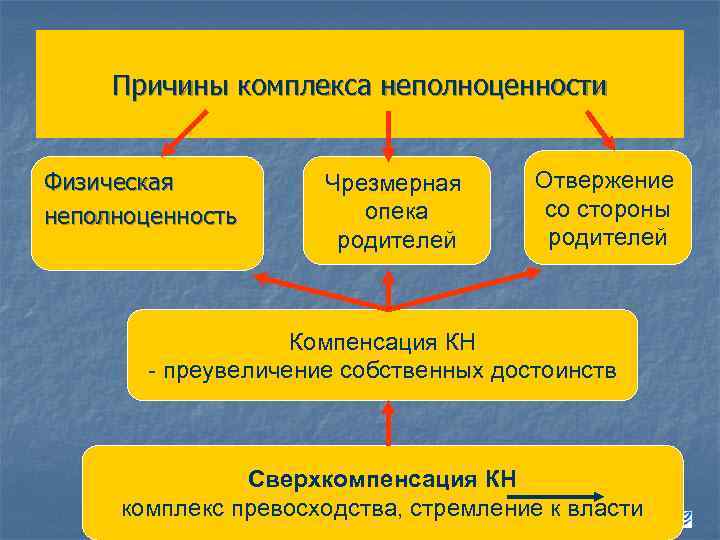 Причины комплекса неполноценности

Физическая неполноценность

Чрезмерная опека родителей

Отвержение со стороны родителей

Компенсация КН
- преувеличение собственных достоинств

Сверхкомпенсация КН
комплекс превосходства, стремление к власти